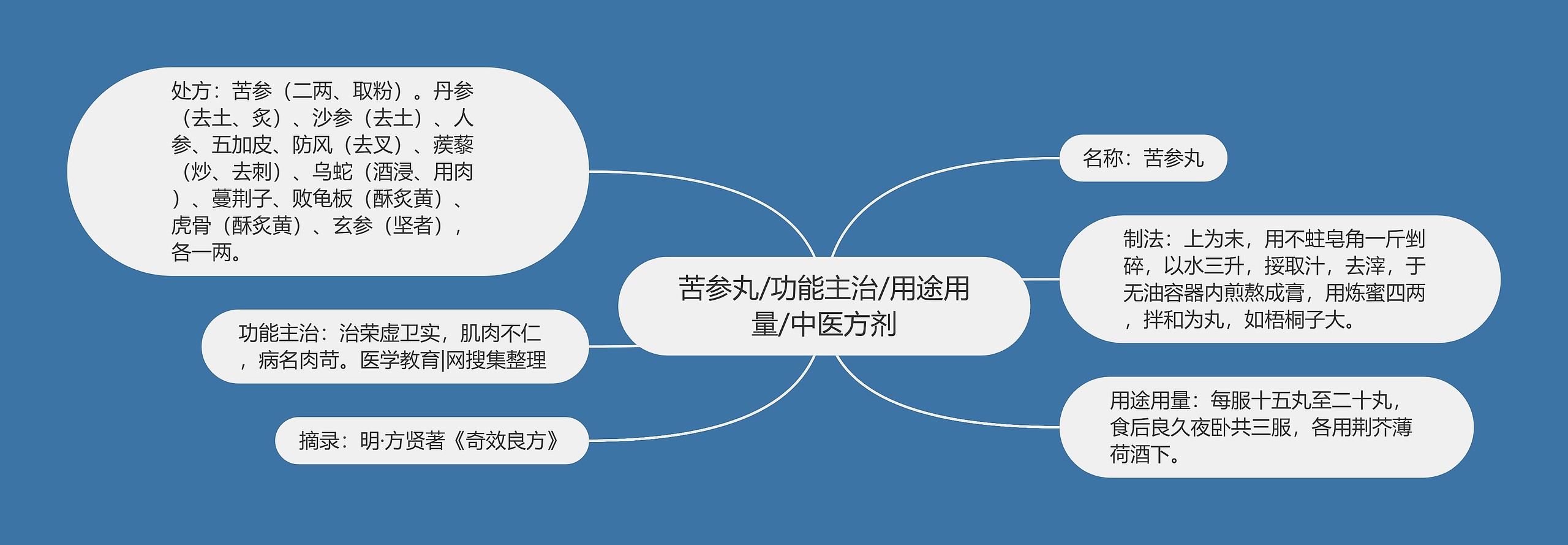 苦参丸/功能主治/用途用量/中医方剂

处方：苦参（二两、取粉）。丹参（去土、炙）、沙参（去土）、人参、五加皮、防风（去叉）、蒺藜（炒、去刺）、乌蛇（酒浸、用肉）、蔓荆子、败龟板（酥炙黄）、虎骨（酥炙黄）、玄参（坚者），各一两。

功能主治：治荣虚卫实，肌肉不仁，病名肉苛。医学教育|网搜集整理

摘录：明·方贤著《奇效良方》

名称：苦参丸

制法：上为末，用不蛀皂角一斤剉碎，以水三升，挼取汁，去滓，于无油容器内煎熬成膏，用炼蜜四两，拌和为丸，如梧桐子大。

用途用量：每服十五丸至二十丸，食后良久夜卧共三服，各用荆芥薄荷酒下。